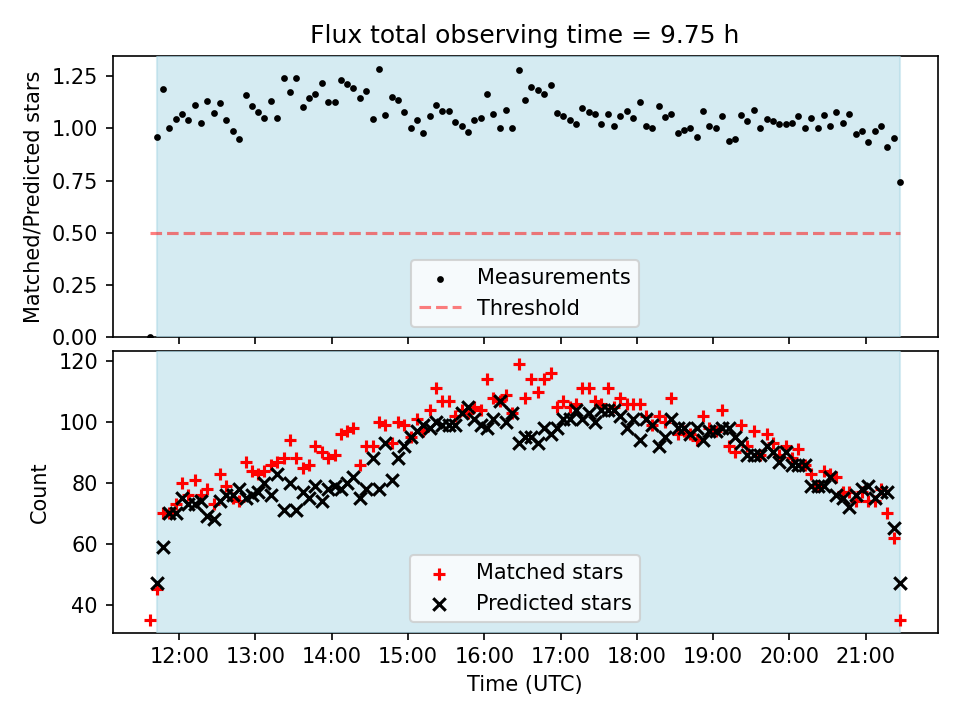 Flux total observing time = 9.75 h

Matched/Predicted stars

1.25
1.00
0.75
0.50
0.25
0.00

Measurements
Threshold

Count

120
100
80
60
40

Matched stars
Predicted stars

12:00 13:00 14:00 15:00 16:00 17:00 18:00 19:00 20:00 21:00

Time (UTC)